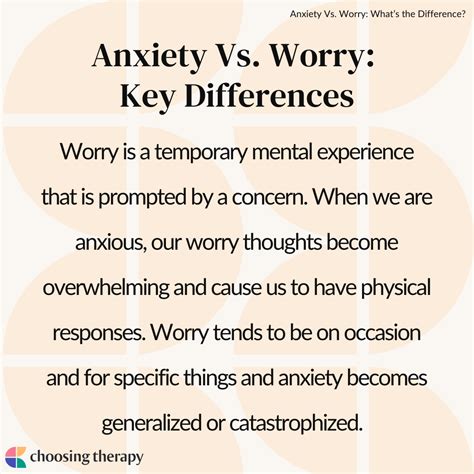 Anxiety Vs. Worry: What's the Difference?

Anxiety Vs. Worry: Key Differences

Worry is a temporary mental experience that is prompted by a concern. When we are anxious, our worry thoughts become overwhelming and cause us to have physical responses. Worry tends to be on occasion and for specific things and anxiety becomes generalized or catastrophized.

choosing therapy